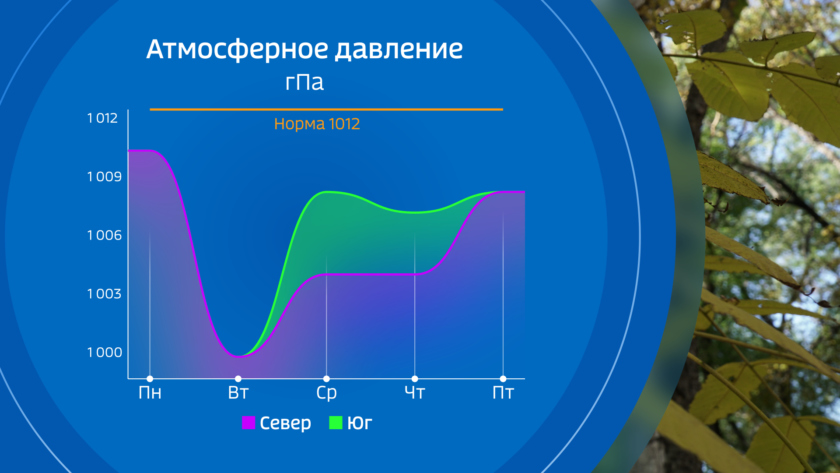 Атмосферное давление
гПа

Норма 1012

1 012
1 009
1 006
1 003
1 000

Пн
Вт
Ср
Чт
Пт

Север Юг